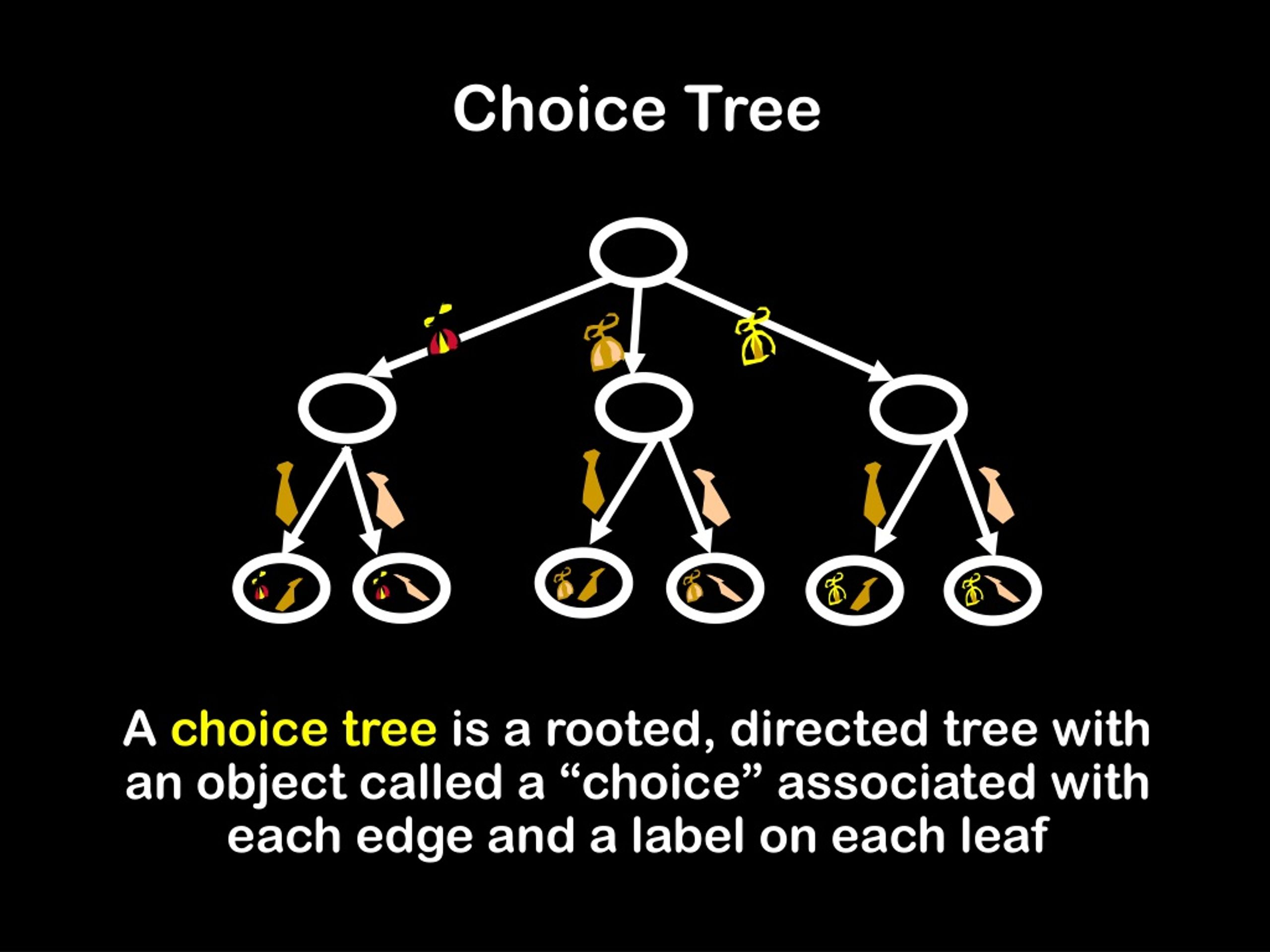 Choice Tree

A choice tree is a rooted, directed tree with an object called a “choice” associated with each edge and a label on each leaf